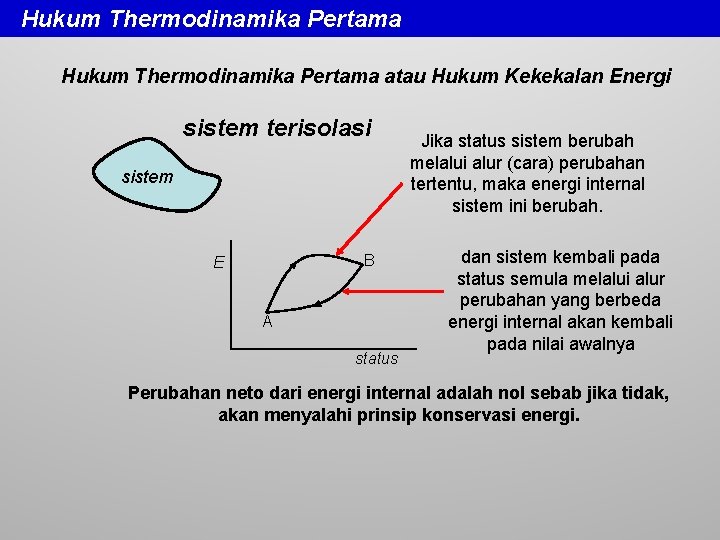 Hukum Thermodinamika Pertama

Hukum Thermodinamika Pertama atau Hukum Kekekalan Energi

sistem terisolasi

sistem

Jika status sistem berubah melalui alur (cara) perubahan tertentu, maka energi internal sistem ini berubah.

E

B

A

status

dan sistem kembali pada status semula melalui alur perubahan yang berbeda energi internal akan kembali pada nilai awalnya

Perubahan neto dari energi internal adalah nol sebab jika tidak, akan menyalahi prinsip konservasi energi.